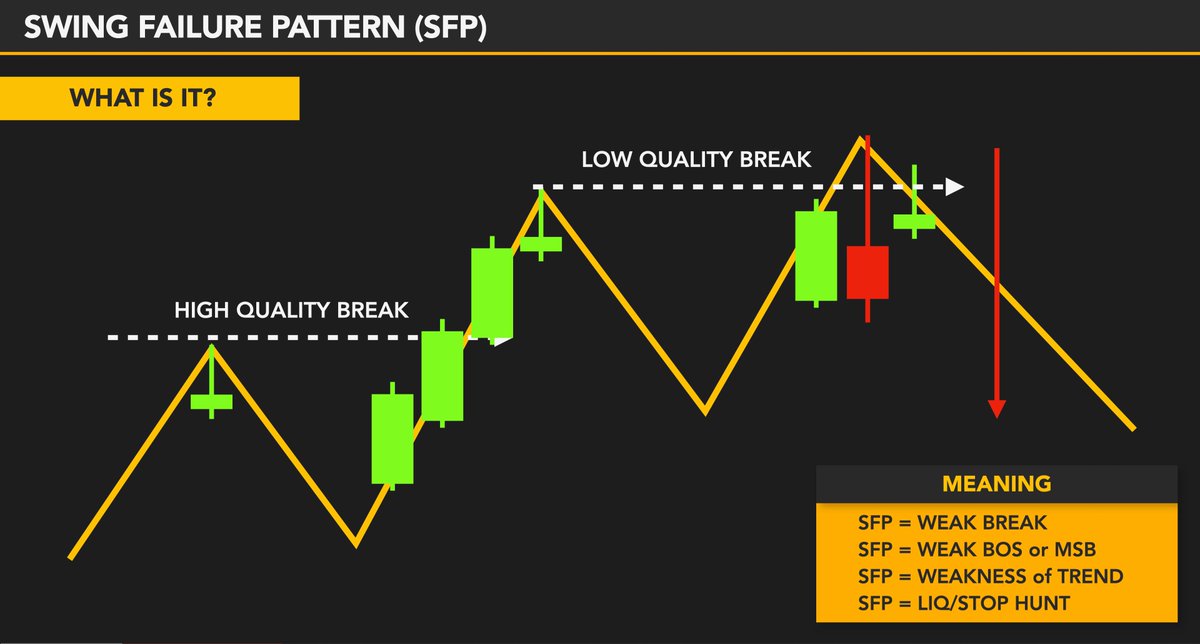 SWING FAILURE PATTERN (SFP)

WHAT IS IT?

LOW QUALITY BREAK

HIGH QUALITY BREAK

MEANING

SFP = WEAK BREAK
SFP = WEAK BOS or MSB
SFP = WEAKNESS of TREND
SFP = LIQ/STOP HUNT